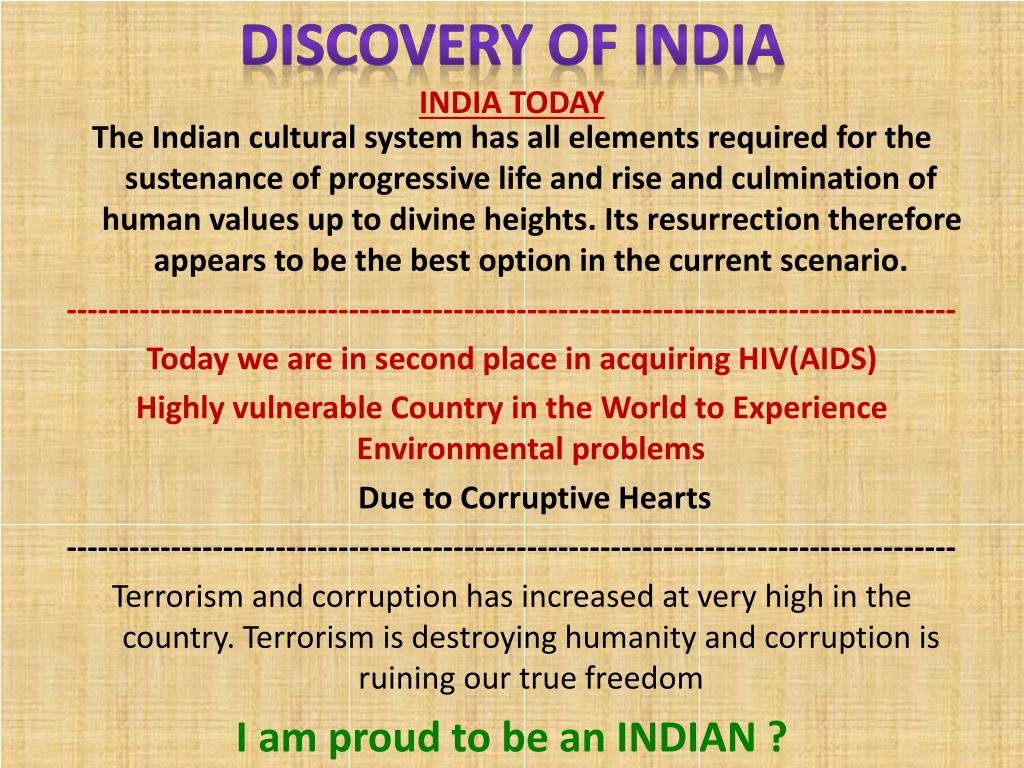 DISCOVERY OF INDIA

INDIA TODAY

The Indian cultural system has all elements required for the sustenance of progressive life and rise and culmination of human values up to divine heights. Its resurrection therefore appears to be the best option in the current scenario.

--------------------------------------------------------------------------------

Today we are in second place in acquiring HIV(AIDS)

Highly vulnerable Country in the World to Experience Environmental problems

Due to Corruptive Hearts

--------------------------------------------------------------------------------

Terrorism and corruption has increased at very high in the country. Terrorism is destroying humanity and corruption is ruining our true freedom

I am proud to be an INDIAN ?